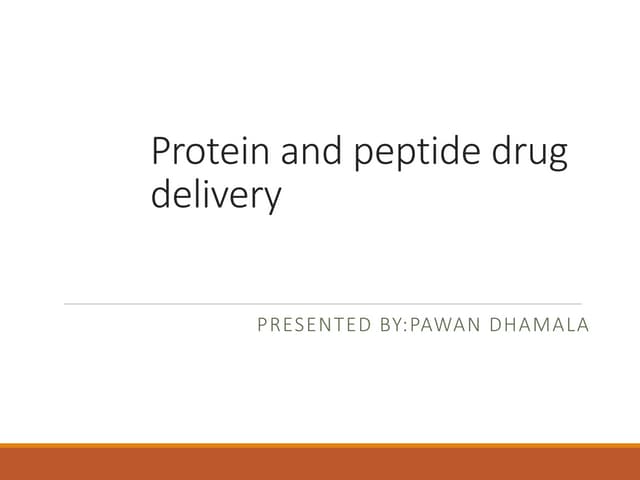 Protein and peptide drug delivery

PRESENTED BY:PAWAN DHAMALA